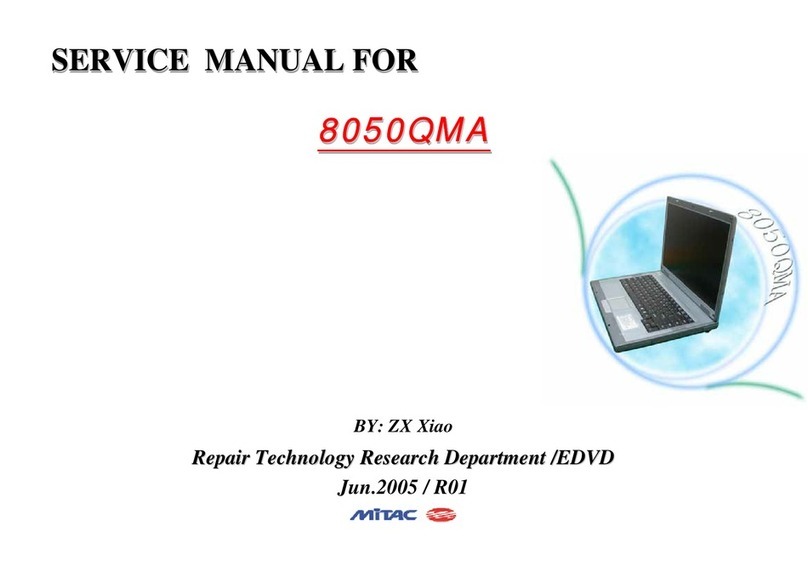 SERVICE MANUAL FOR

8050QMA

8050QMA

BY: ZX Xiao

Repair Technology Research Department /EDVD

Jun.2005 / R01

MiTAC